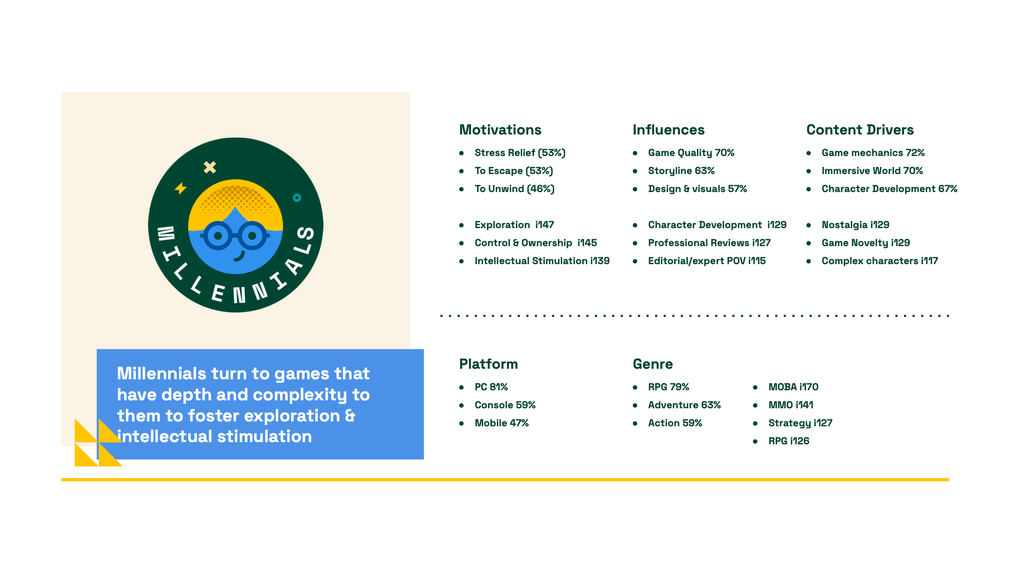 MILLENNIALS

Millennials turn to games that have depth and complexity to them to foster exploration & intellectual stimulation

Motivations
- Stress Relief (53%)
- To Escape (53%)
- To Unwind (46%)

- Exploration i147
- Control & Ownership i145
- Intellectual Stimulation i139

Influences
- Game Quality 70%
- Storyline 63%
- Design & visuals 57%

- Character Development i129
- Professional Reviews i127
- Editorial/expert POV i115

Content Drivers
- Game mechanics 72%
- Immersive World 70%
- Character Development 67%

- Nostalgia i129
- Game Novelty i129
- Complex characters i117

Platform
- PC 81%
- Console 59%
- Mobile 47%

Genre
- RPG 79%
- Adventure 63%
- Action 59%

- MOBA i170
- MMO i141
- Strategy i127
- RPG i126